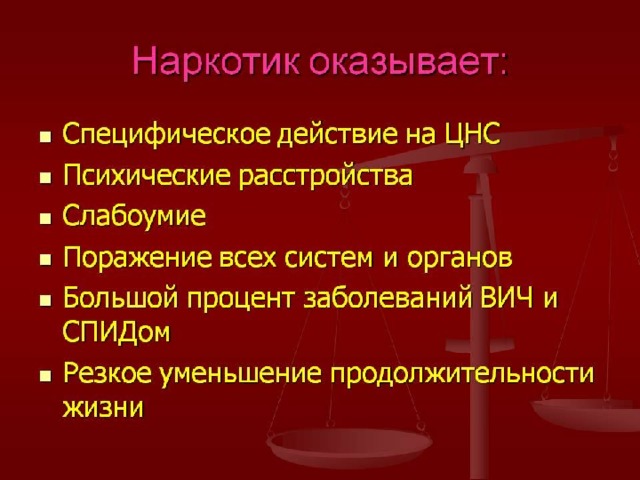 Наркотик оказывает:

- Специфическое действие на ЦНС
- Психические расстройства
- Слабоумие
- Поражение всех систем и органов
- Большой процент заболеваний ВИЧ и СПИДом
- Резкое уменьшение продолжительности жизни